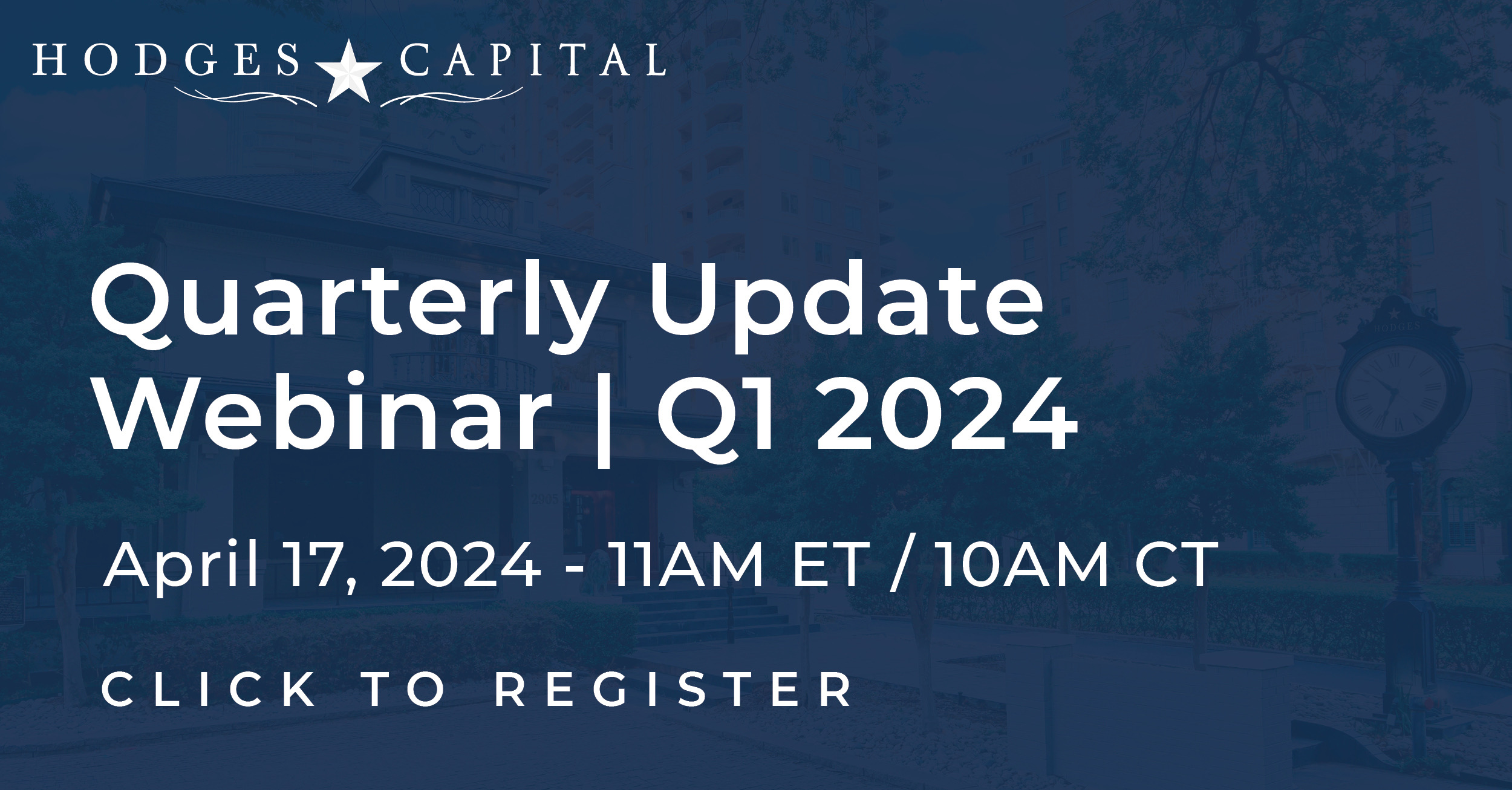 HODGES CAPITAL

Quarterly Update Webinar | Q1 2024

April 17, 2024 - 11AM ET / 10AM CT

CLICK TO REGISTER